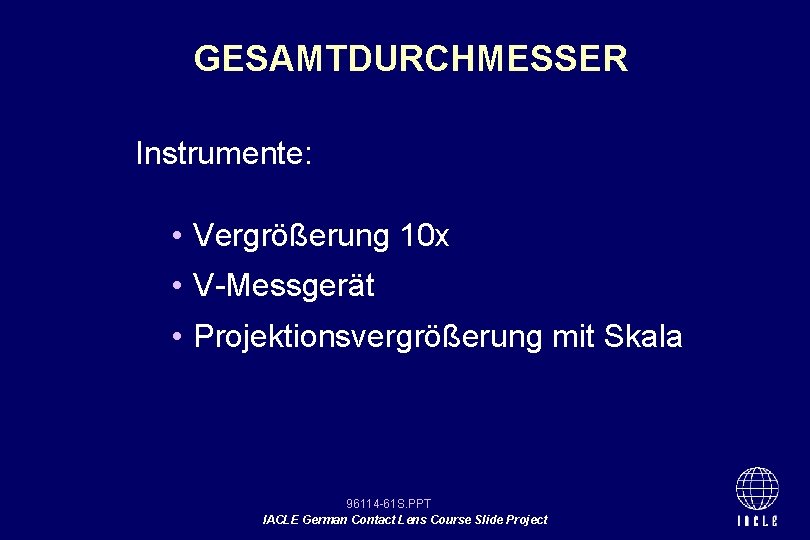 GESAMTDURCHMESSER

Instrumente:

• Vergrößerung 10x
• V-Messgerät
• Projektionsvergrößerung mit Skala

96114-61S.PPT
IACLE German Contact Lens Course Slide Project

IACLE